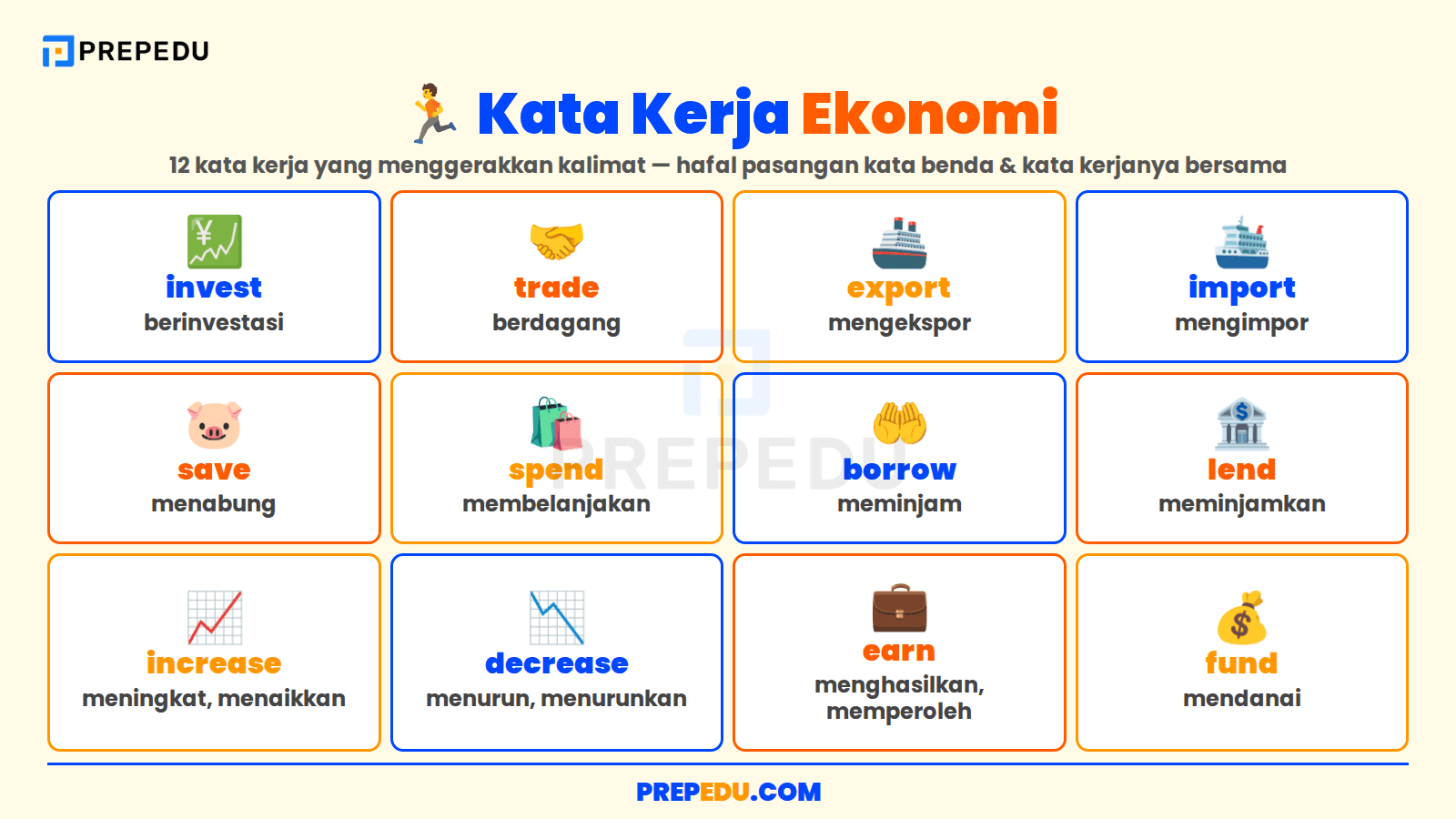 PREPEDU

Kata Kerja Ekonomi

12 kata kerja yang menggerakkan kalimat — hafal pasangan kata benda & kata kerjanya bersama

invest
berinvestasi

trade
berdagang

export
mengekspor

import
mengimpor

save
menabung

spend
membelanjakan

borrow
meminjam

lend
meminjamkan

increase
meningkat, menaikkan

decrease
menurun, menurunkan

earn
menghasilkan, memperoleh

fund
mendanai

PREPEDU

PREPEDU.COM